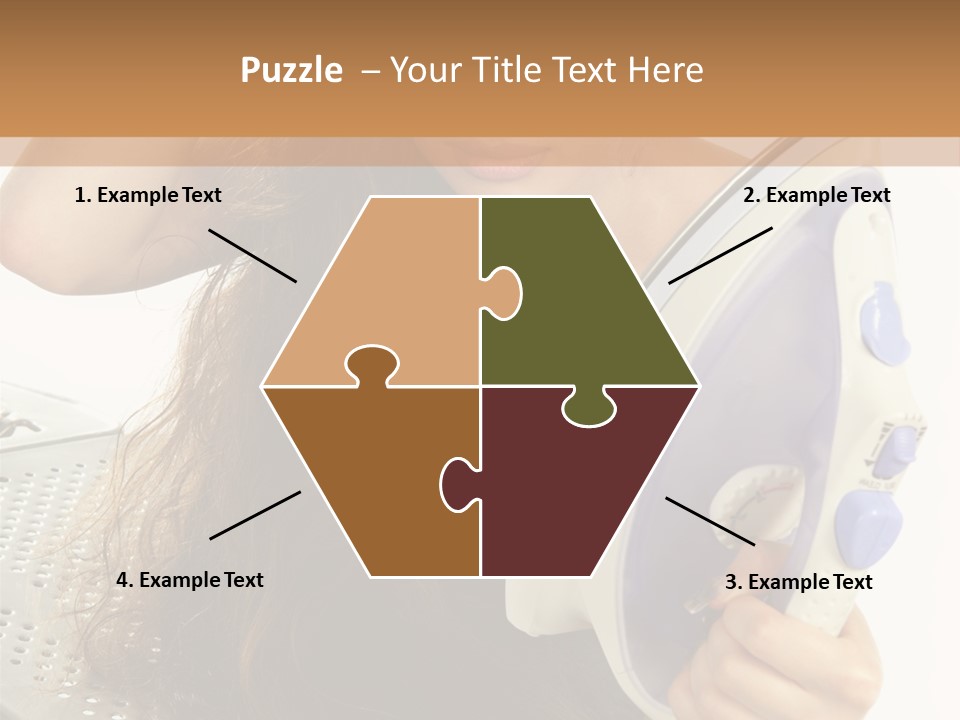 Puzzle – Your Title Text Here

1. Example Text

2. Example Text

4. Example Text

3. Example Text